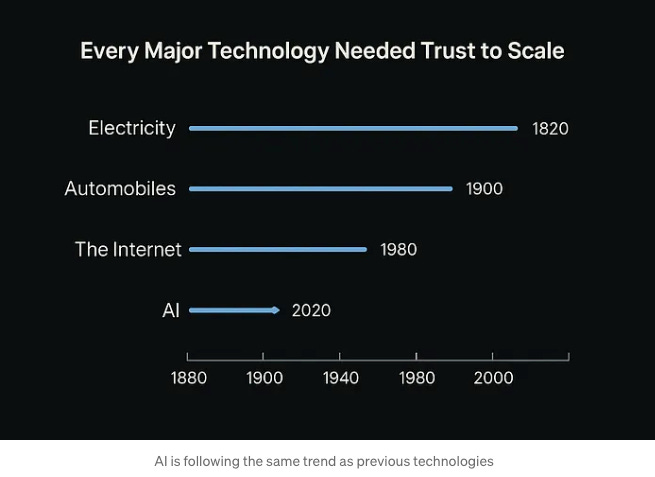 Every Major Technology Needed Trust to Scale

Electricity 1820

Automobiles 1900

The Internet 1980

AI 2020

1880 1900 1940 1980 2000

AI is following the same trend as previous technologies